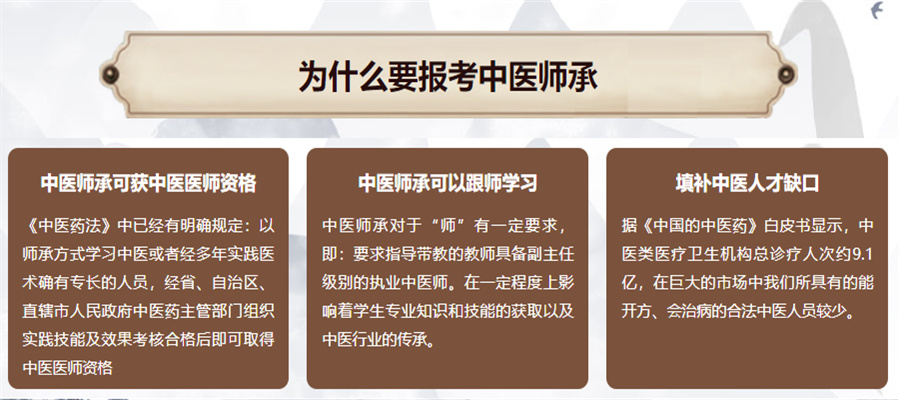 为什么要报考中医师承

中医师承可获中医医师资格

《中医药法》中已经有明确规定：以师承方式学习中医或者经多年实践医术确有专长的人员，经省、自治区、直辖市人民政府中医药主管部门组织实践技能及效果考核合格后即可取得中医医师资格

中医师承可以跟师学习

中医师承对于“师”有一定要求，即：要求指导带教的教师具备副主任级别的执业中医师。在一定程度上影响着学生专业知识和技能的获取以及中医行业的传承。

填补中医人才缺口

据《中国的中医药》白皮书显示，中医类医疗卫生机构总诊疗人次约9.1亿，在巨大的市场中我们所具有的能开方、会治病的合法中医人员较少。